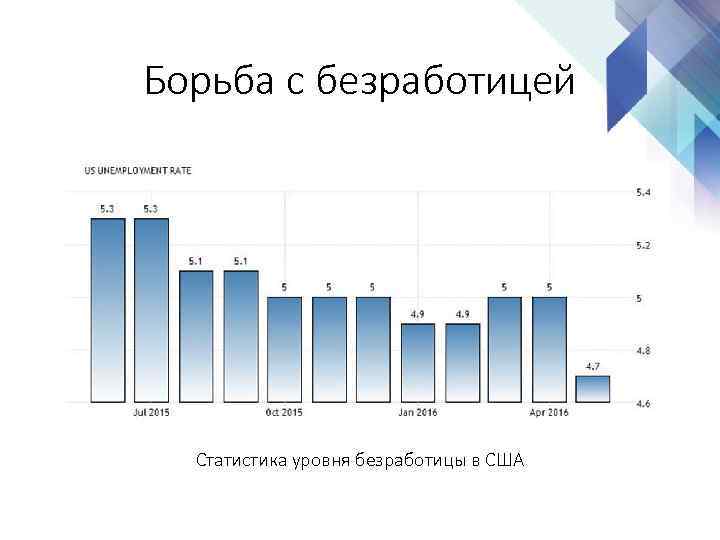 Борьба с безработицей

US UNEMPLOYMENT RATE

5.3 5.3 5.1 5.1 5 5 5 4.9 4.9 5 5 4.7

5.4
5.2
5
4.8
4.6

Jul 2015 Oct 2015 Jan 2016 Apr 2016

Статистика уровня безработицы в США